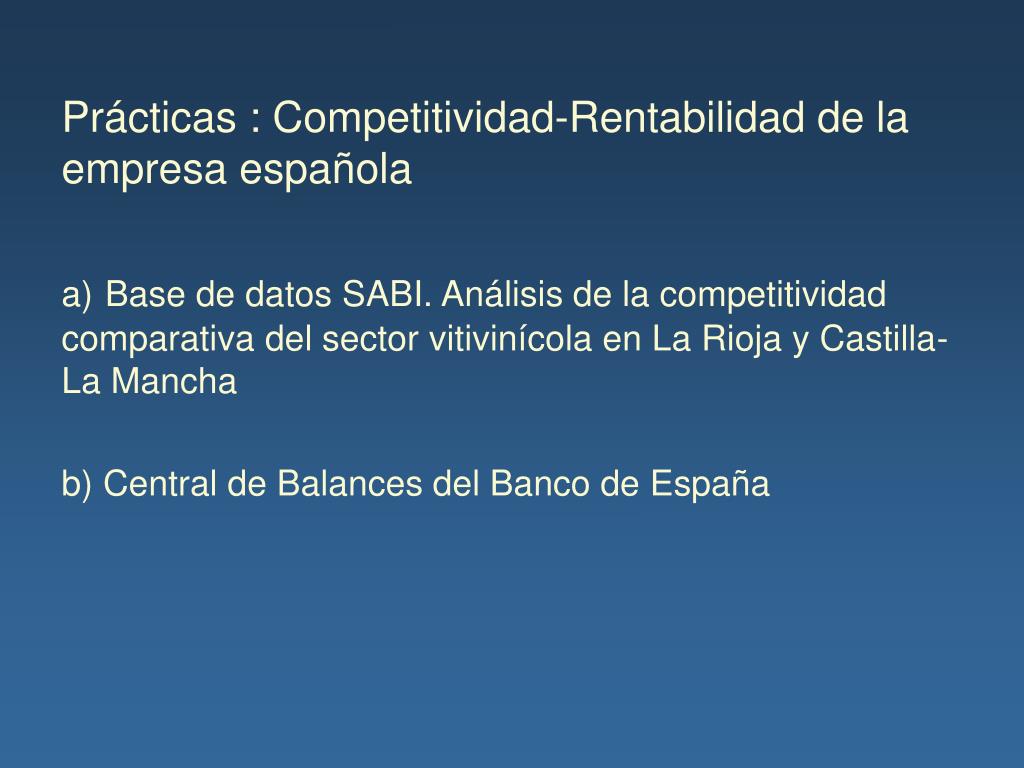 Prácticas : Competitividad-Rentabilidad de la empresa española

a) Base de datos SABI. Análisis de la competitividad comparativa del sector vitivinícola en La Rioja y Castilla-La Mancha

b) Central de Balances del Banco de España